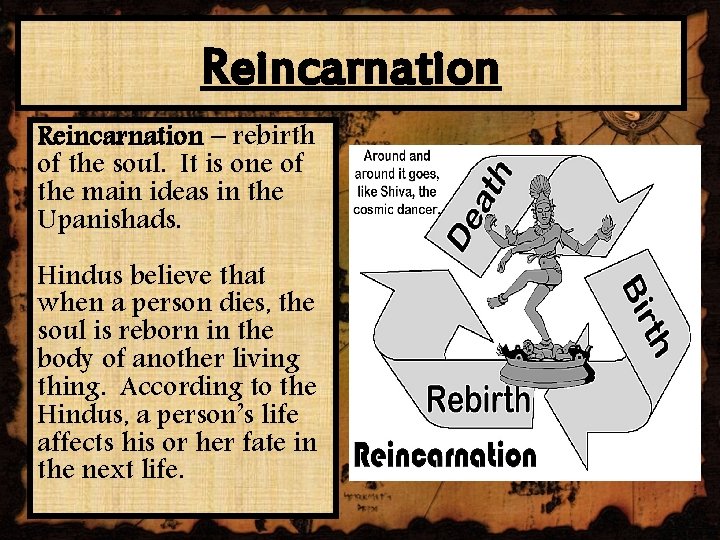 Reincarnation

Reincarnation – rebirth of the soul. It is one of the main ideas in the Upanishads.

Hindus believe that when a person dies, the soul is reborn in the body of another living thing. According to the Hindus, a person's life affects his or her fate in the next life.

Around and around it goes, like Shiva, the cosmic dancer.

Death

Birth

Rebirth

Reincarnation